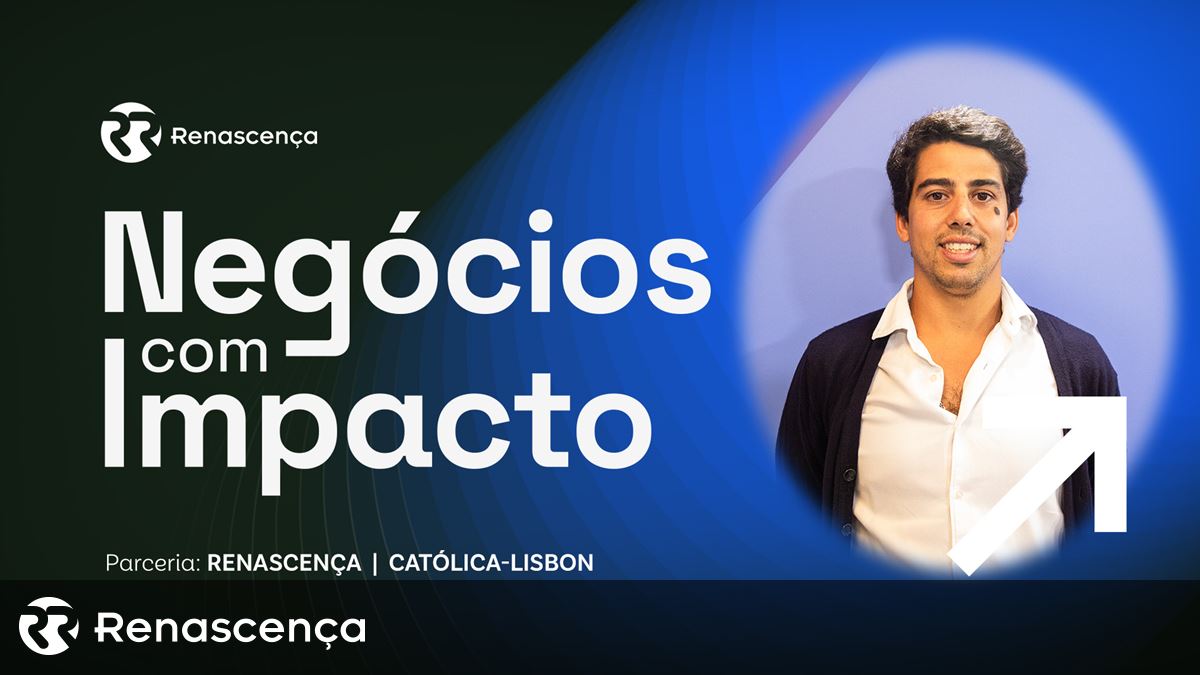 Renascença

Negócios com Impacto

Parceria: RENASCENÇA | CATÓLICA-LISBON

Renascença